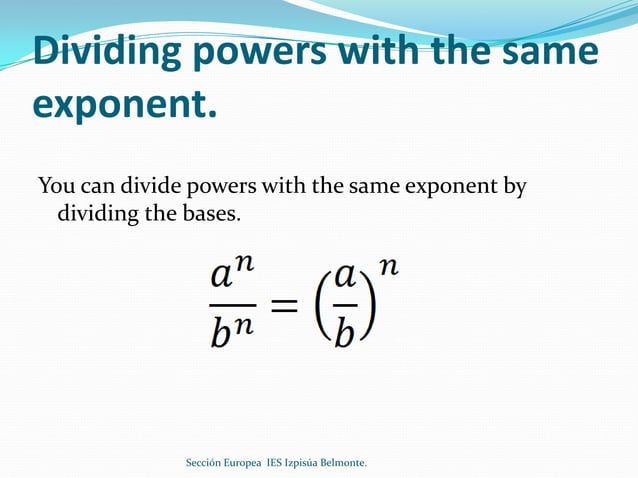 Dividing powers with the same exponent.

You can divide powers with the same exponent by dividing the bases.

$\frac{a^n}{b^n} = \left(\frac{a}{b}\right)^n$

Sección Europea IES Izpisúa Belmonte.